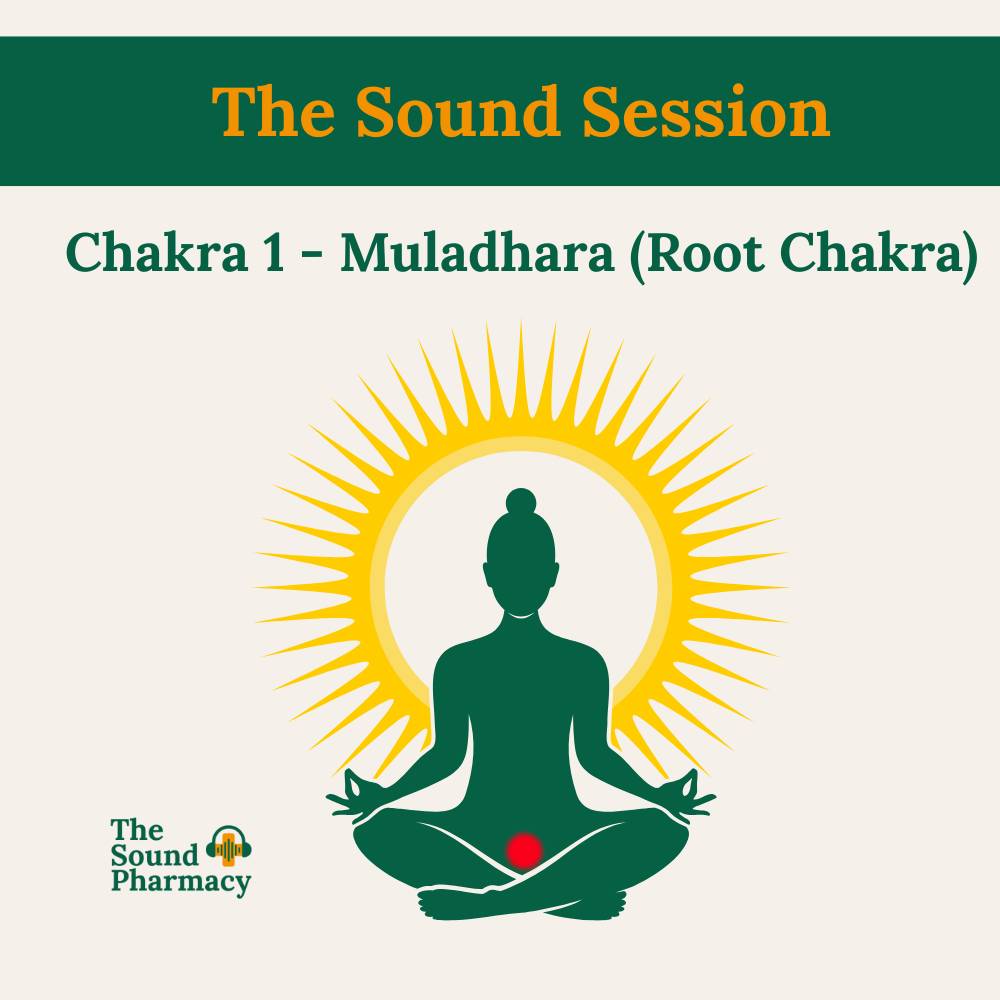 The Sound Session

Chakra 1 - Muladhara (Root Chakra)

The Sound Pharmacy